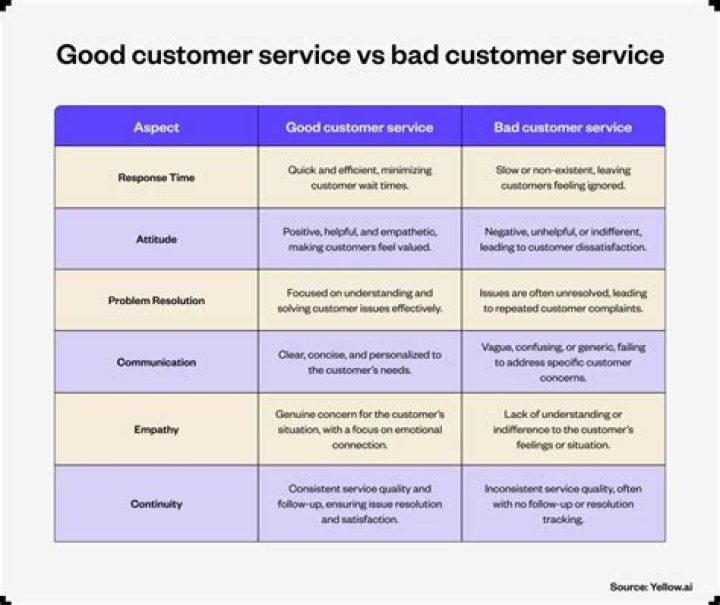 Good customer service vs bad customer service

| Aspect | Good customer service | Bad customer service |
|---|---|---|
| Response Time | Quick and efficient, minimizing customer wait times. | Slow or non-existent, leaving customers feeling ignored. |
| Attitude | Positive, helpful, and empathetic, making customers feel valued. | Negative, unhelpful, or indifferent, leading to customer dissatisfaction. |
| Problem Resolution | Focused on understanding and solving customer issues effectively. | Issues are often unresolved, leading to repeated customer complaints. |
| Communication | Clear, concise, and personalized to the customer's needs. | Vague, confusing, or generic, failing to address specific customer concerns. |
| Empathy | Genuine concern for the customer's situation, with a focus on emotional connection. | Lack of understanding or indifference to the customer's feelings or situation. |
| Continuity | Consistent service quality and follow-up, ensuring issue resolution and satisfaction. | Inconsistent service quality, often with no follow-up or resolution tracking. |

Source: Yellow.ai